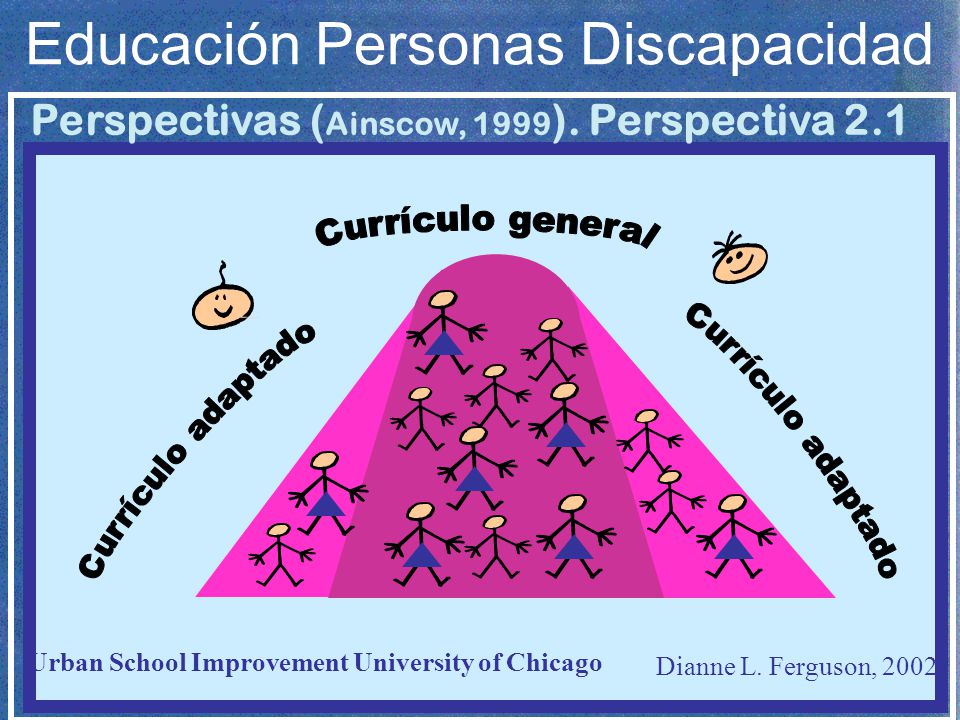 Educación Personas Discapacidad

Perspectivas (Ainscow, 1999). Perspectiva 2.1

Currículo general

Currículo adaptado

Currículo adaptado

Urban School Improvement University of Chicago

Dianne L. Ferguson, 2002